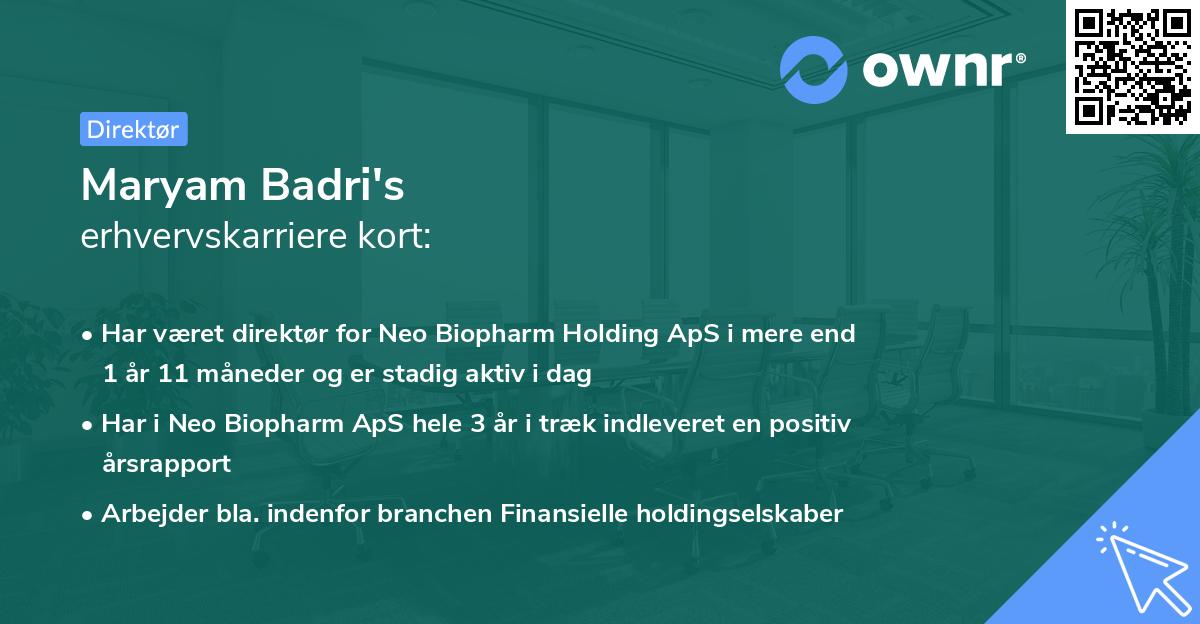 ownr®

Direktør

Maryam Badri's
erhvervskarriere kort:

• Har været direktør for Neo Biopharm Holding ApS i mere end 1 år 11 måneder og er stadig aktiv i dag

• Har i Neo Biopharm ApS hele 3 år i træk indleveret en positiv årsrapport

• Arbejder bla. indenfor branchen Finansielle holdingselskaber